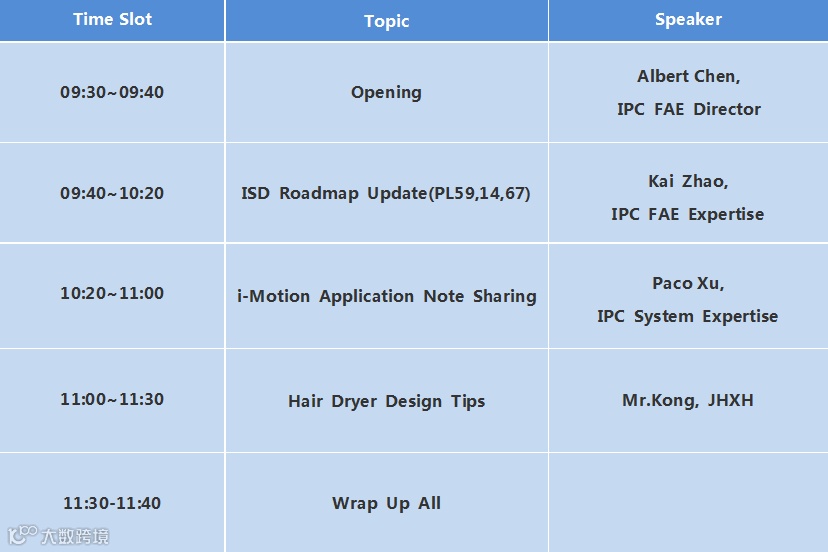 | Time Slot | Topic | Speaker |
|---|---|---|
| 09:30~09:40 | Opening | Albert Chen, IPC FAE Director |
| 09:40~10:20 | ISD Roadmap Update(PL59,14,67) | Kai Zhao, IPC FAE Expertise |
| 10:20~11:00 | i-Motion Application Note Sharing | Paco Xu, IPC System Expertise |
| 11:00~11:30 | Hair Dryer Design Tips | Mr.Kong, JHXH |
| 11:30-11:40 | Wrap Up All | |

大数跨境